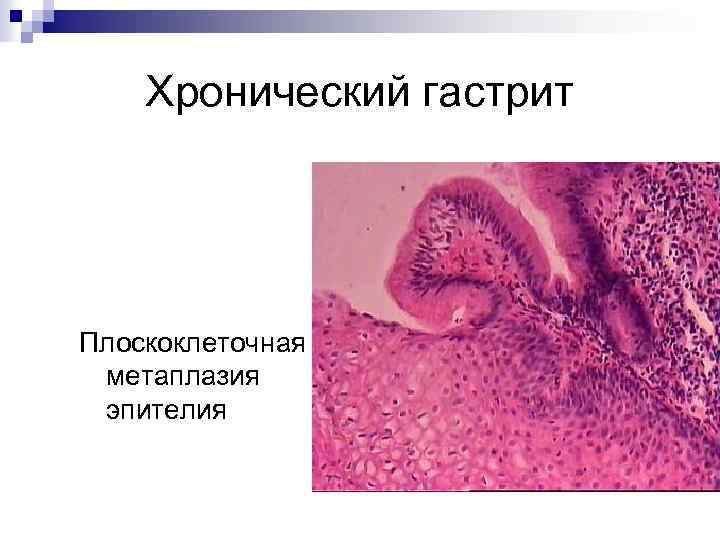 Хронический гастрит

Плоскоклеточная метаплазия эпителия